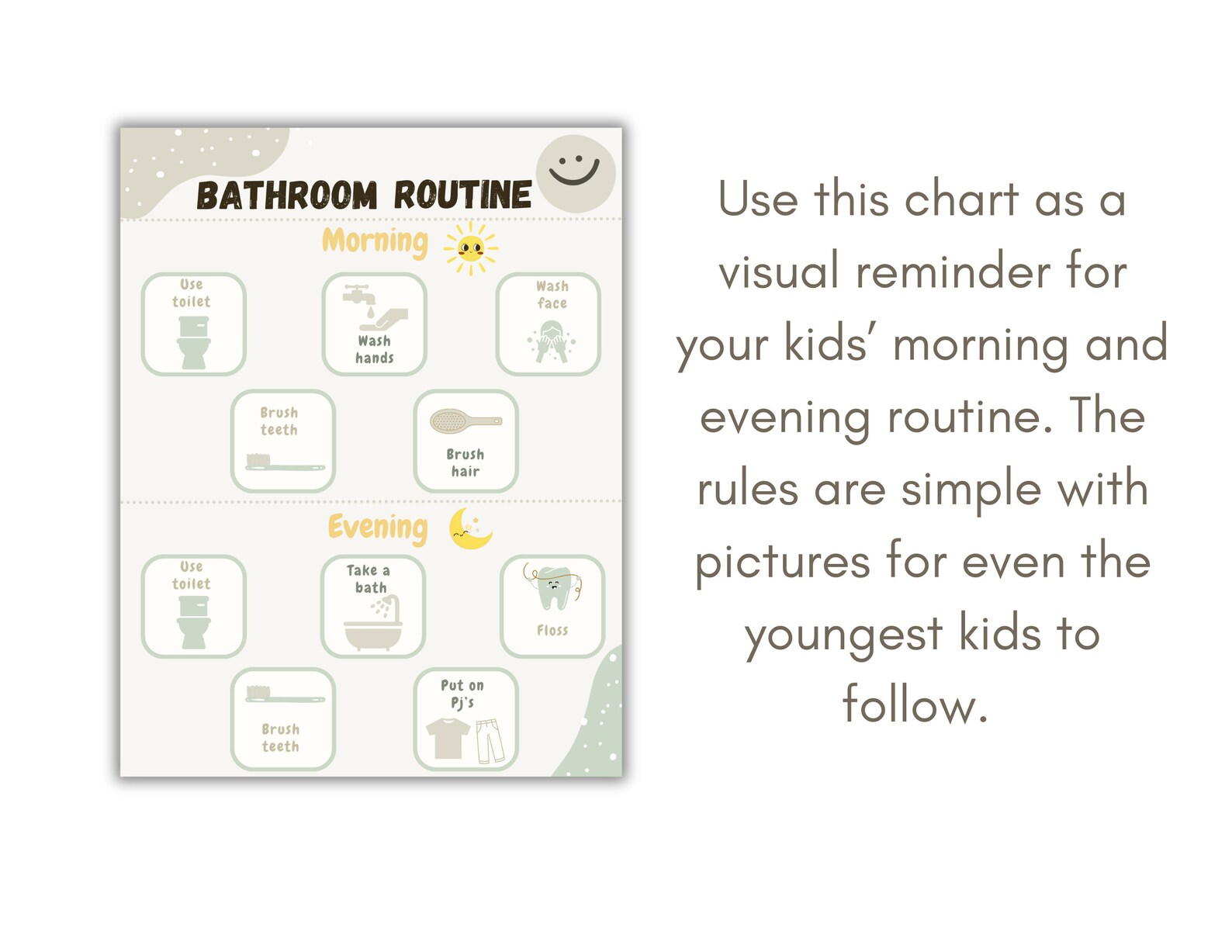 BATHROOM ROUTINE

Morning

Use toilet

Wash hands

Wash face

Brush teeth

Brush hair

Evening

Use toilet

Take a bath

Floss

Brush teeth

Put on Pj's

Use this chart as a visual reminder for your kids' morning and evening routine. The rules are simple with pictures for even the youngest kids to follow.